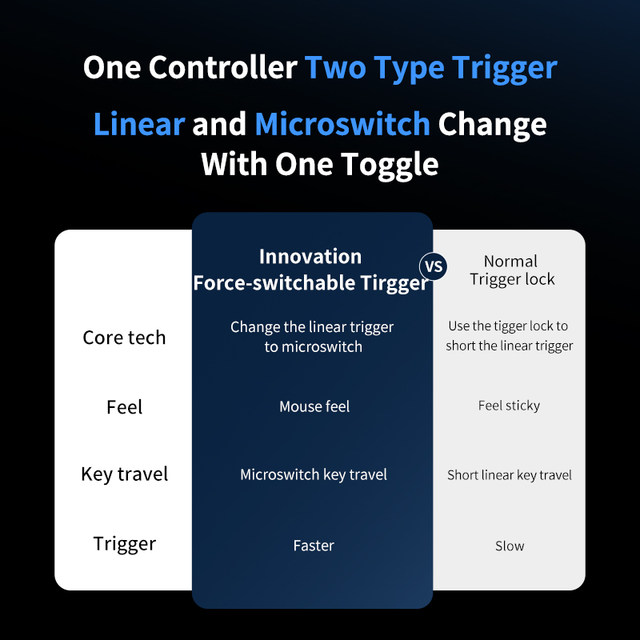 One Controller Two Type Trigger

Linear and Microswitch Change With One Toggle

| | Innovation Force-switchable Tirgger | VS | Normal Trigger lock |
|---|---|---|---|
| Core tech | Change the linear trigger to microswitch | | Use the tigger lock to short the linear trigger |
| Feel | Mouse feel | | Feel sticky |
| Key travel | Microswitch key travel | | Short linear key travel |
| Trigger | Faster | | Slow |